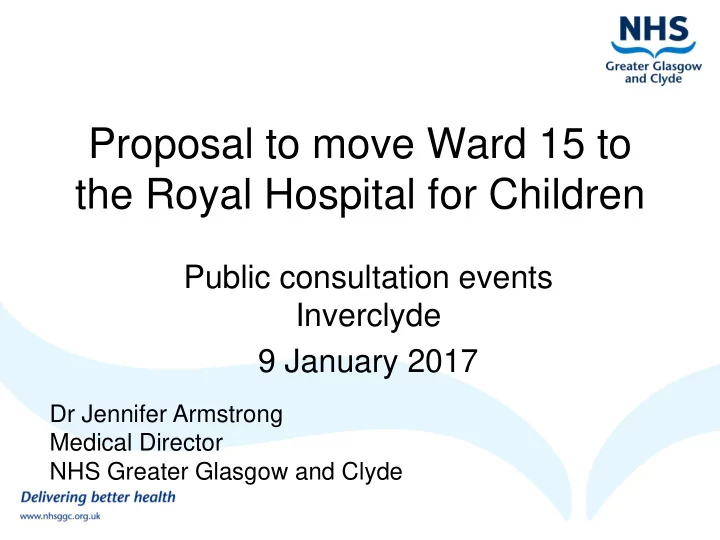 NHS
Greater Glasgow and Clyde

Proposal to move Ward 15 to the Royal Hospital for Children

Public consultation events
Inverclyde

9 January 2017

Dr Jennifer Armstrong
Medical Director
NHS Greater Glasgow and Clyde

Delivering better health

www.nhsggc.org.uk